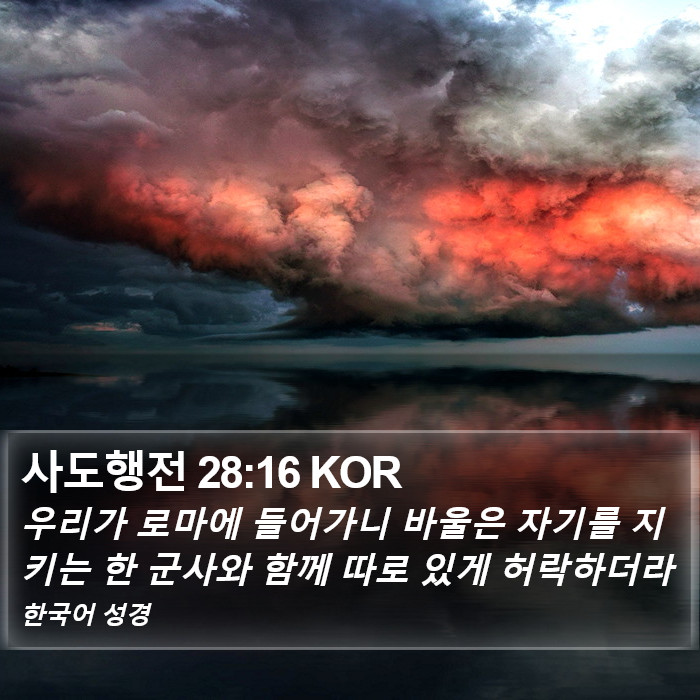 사도행전 28:16 KOR

우리가 로마에 들어가니 바울은 자기를 지키는 한 군사와 함께 따로 있게 허락하더라

한국어 성경